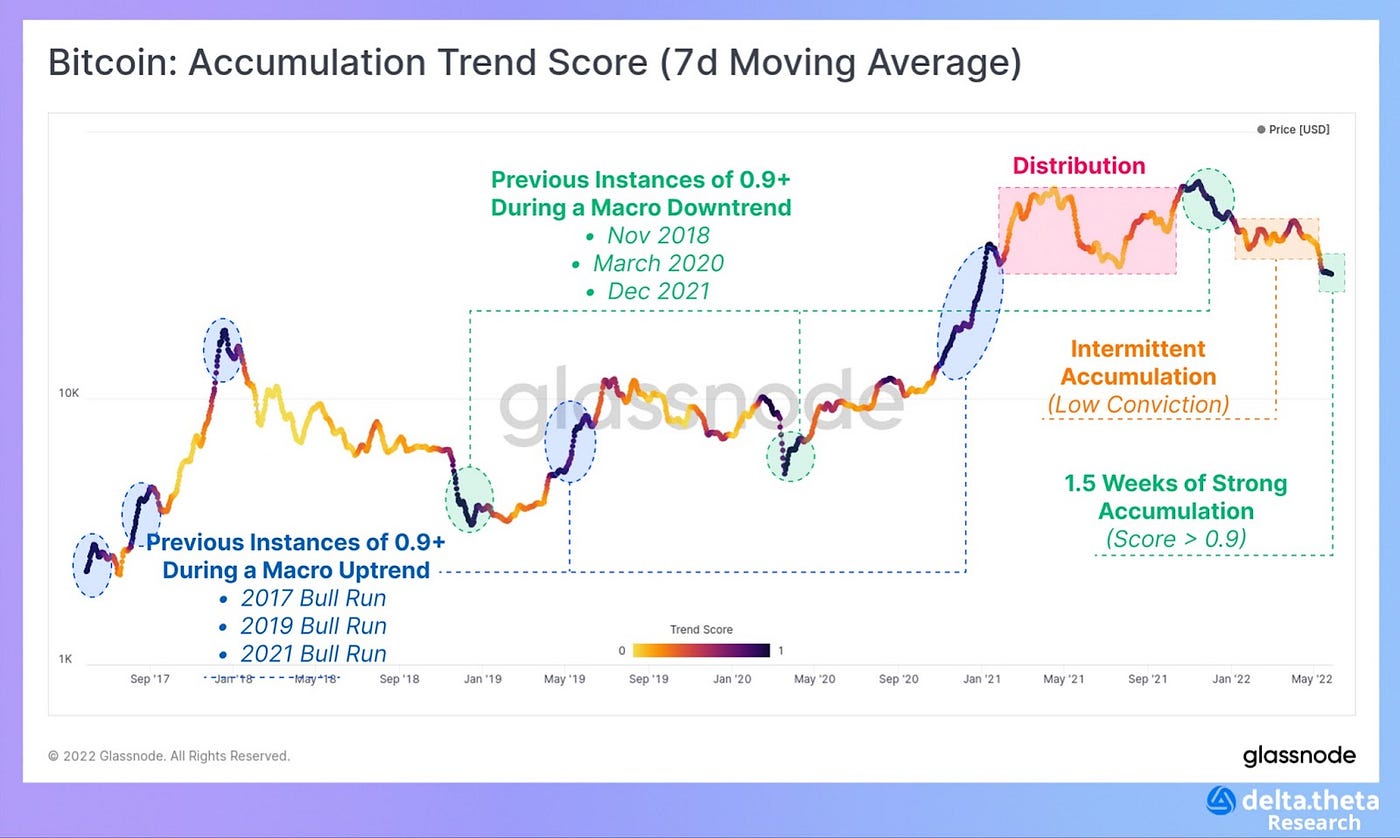 Bitcoin: Accumulation Trend Score (7d Moving Average)

Price [USD]

Previous Instances of 0.9+ During a Macro Downtrend
• Nov 2018
• March 2020
• Dec 2021

Distribution

Intermittent Accumulation (Low Conviction)

1.5 Weeks of Strong Accumulation (Score > 0.9)

Previous Instances of 0.9+ During a Macro Uptrend
• 2017 Bull Run
• 2019 Bull Run
• 2021 Bull Run

glassnode

10K

1K

Trend Score
0
1

Sep '17 Jan '18 May '18 Sep '18 Jan '19 May '19 Sep '19 Jan '20 May '20 Sep '20 Jan '21 May '21 Sep '21 Jan '22 May '22

© 2022 Glassnode. All Rights Reserved.

glassnode

delta.theta Research